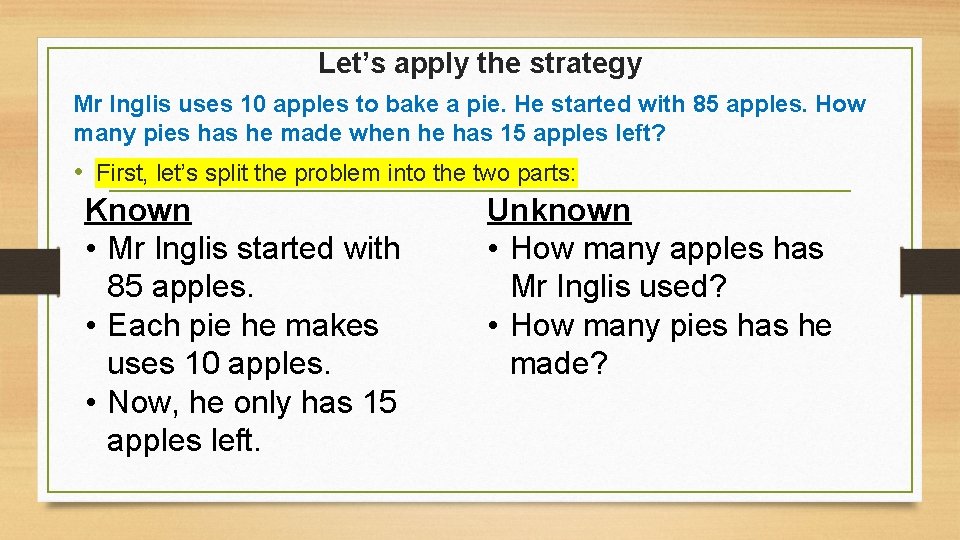 Let's apply the strategy

Mr Inglis uses 10 apples to bake a pie. He started with 85 apples. How many pies has he made when he has 15 apples left?

• First, let's split the problem into the two parts:

Known
• Mr Inglis started with 85 apples.
• Each pie he makes uses 10 apples.
• Now, he only has 15 apples left.

Unknown
• How many apples has Mr Inglis used?
• How many pies has he made?